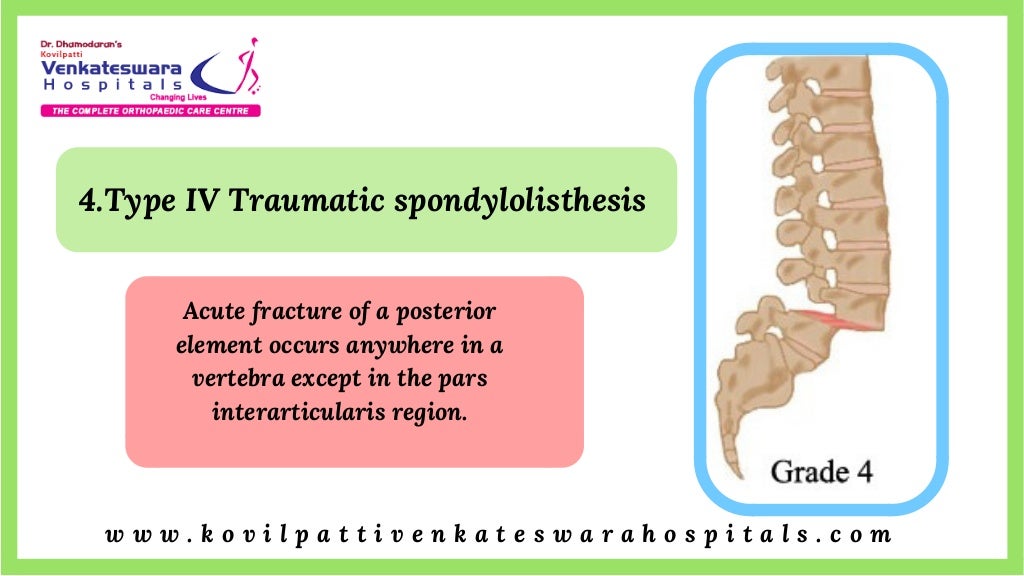 Dr. Dhamodaran's
Kovilpatti
Venkateswara
Hospitals
Changing Lives
THE COMPLETE ORTHOPAEDIC CARE CENTRE

4.Type IV Traumatic spondylolisthesis

Acute fracture of a posterior element occurs anywhere in a vertebra except in the pars interarticularis region.

Grade 4

www.kovilpattivenkateswarahospitals.com